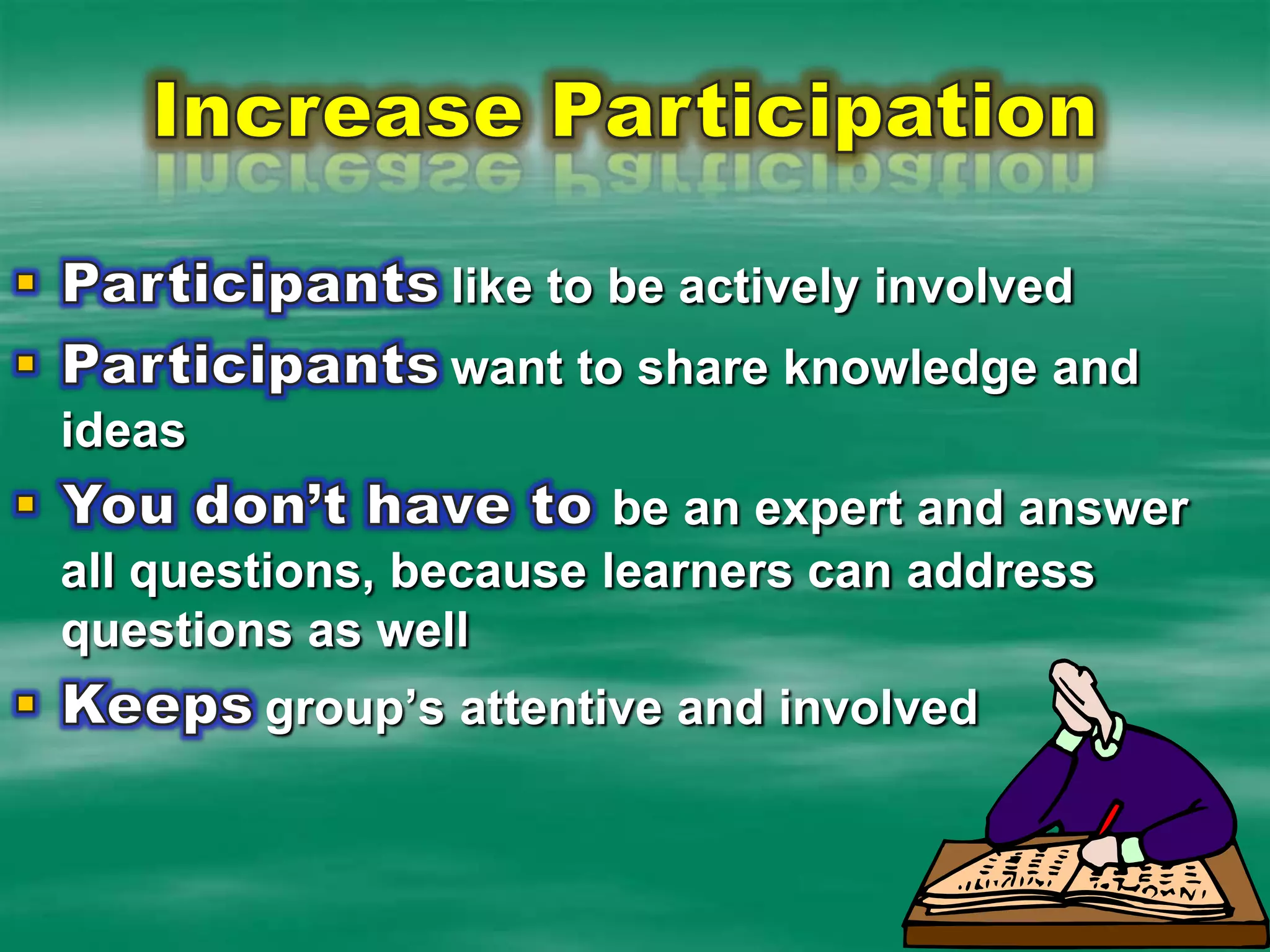 Increase Participation

▪ Participants like to be actively involved

▪ Participants want to share knowledge and ideas

▪ You don't have to be an expert and answer all questions, because learners can address questions as well

▪ Keeps group's attentive and involved